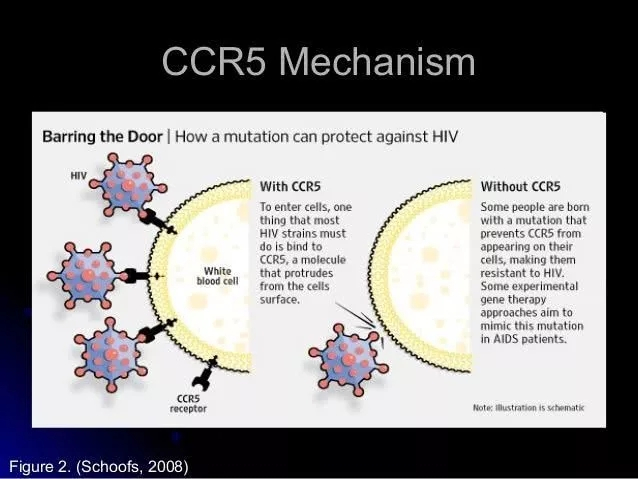 CCR5 Mechanism

Barring the Door | How a mutation can protect against HIV

HIV

White blood cell

CCR5 receptor

With CCR5

To enter cells, one thing that most HIV strains must do is bind to CCR5, a molecule that protrudes from the cells surface.

Without CCR5

Some people are born with a mutation that prevents CCR5 from appearing on their cells, making them resistant to HIV. Some experimental gene therapy approaches aim to mimic this mutation in AIDS patients.

Note: Illustration is schematic

Figure 2. (Schoofs, 2008)